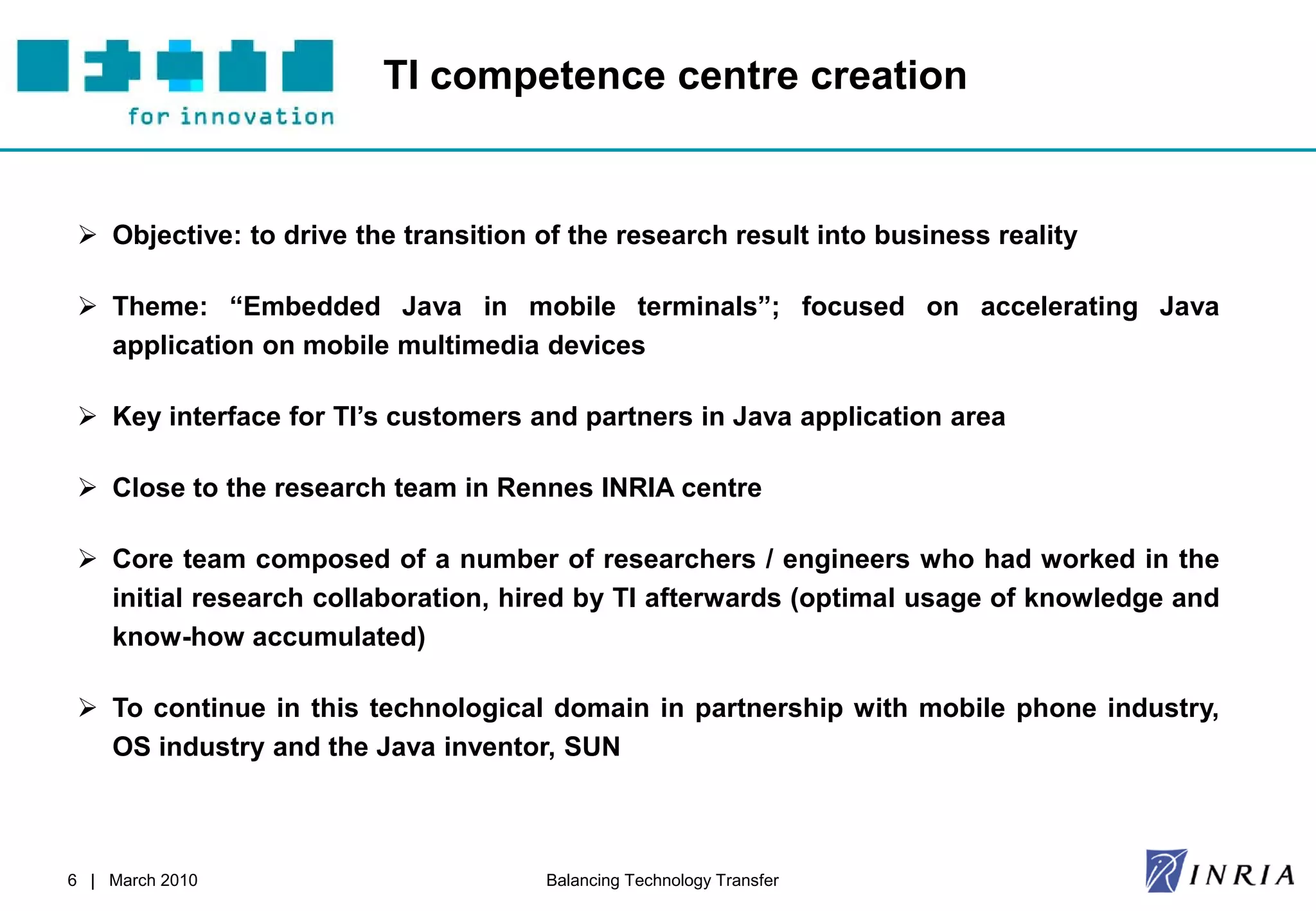 for innovation

TI competence centre creation

➢ Objective: to drive the transition of the research result into business reality

➢ Theme: “Embedded Java in mobile terminals”; focused on accelerating Java application on mobile multimedia devices

➢ Key interface for TI’s customers and partners in Java application area

➢ Close to the research team in Rennes INRIA centre

➢ Core team composed of a number of researchers / engineers who had worked in the initial research collaboration, hired by TI afterwards (optimal usage of knowledge and know-how accumulated)

➢ To continue in this technological domain in partnership with mobile phone industry, OS industry and the Java inventor, SUN

6 | March 2010

Balancing Technology Transfer

INRIA